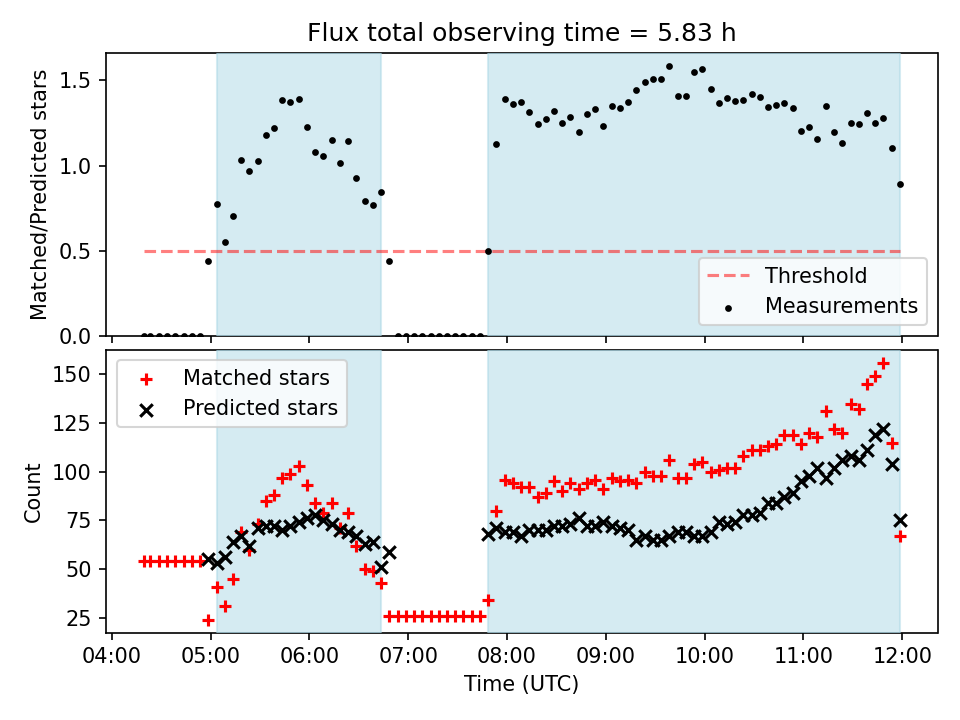 Flux total observing time = 5.83 h

Matched/Predicted stars

1.5
1.0
0.5
0.0

Threshold
Measurements

Matched stars
Predicted stars

Count

150
125
100
75
50
25

04:00
05:00
06:00
07:00
08:00
09:00
10:00
11:00
12:00

Time (UTC)